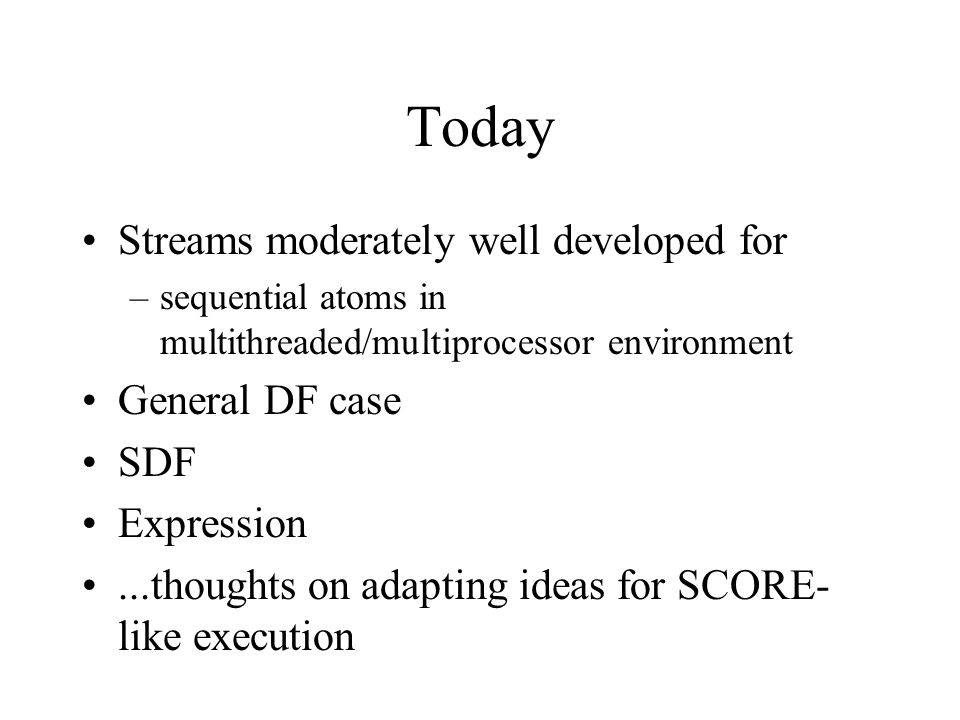 Today

• Streams moderately well developed for
  – sequential atoms in multithreaded/multiprocessor environment
• General DF case
• SDF
• Expression
• ...thoughts on adapting ideas for SCORE-like execution